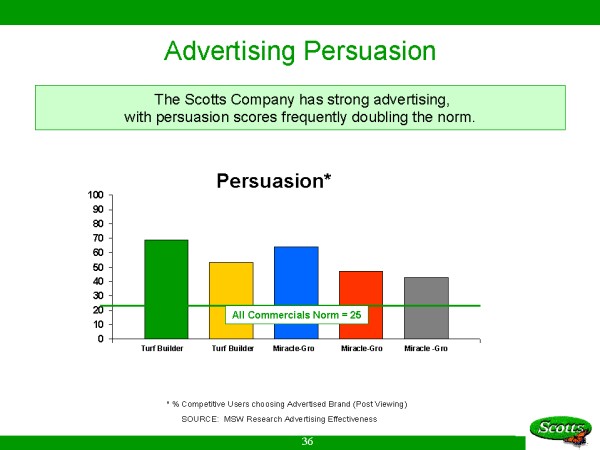 Advertising Persuasion

The Scotts Company has strong advertising, with persuasion scores frequently doubling the norm.

Persuasion*

100
90
80
70
60
50
40
30
20
10
0

All Commercials Norm = 25

Turf Builder Turf Builder Miracle-Gro Miracle-Gro Miracle -Gro

* % Competitive Users choosing Advertised Brand (Post Viewing)

SOURCE: MSW Research Advertising Effectiveness

36

Scotts